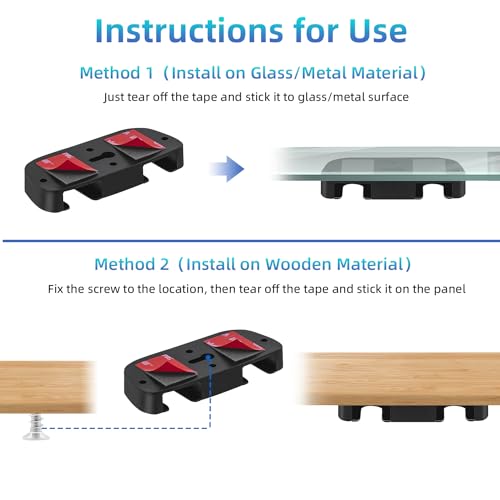 Instructions for Use

Method 1（Install on Glass/Metal Material）

Just tear off the tape and stick it to glass/metal surface

Method 2（Install on Wooden Material）

Fix the screw to the location, then tear off the tape and stick it on the panel